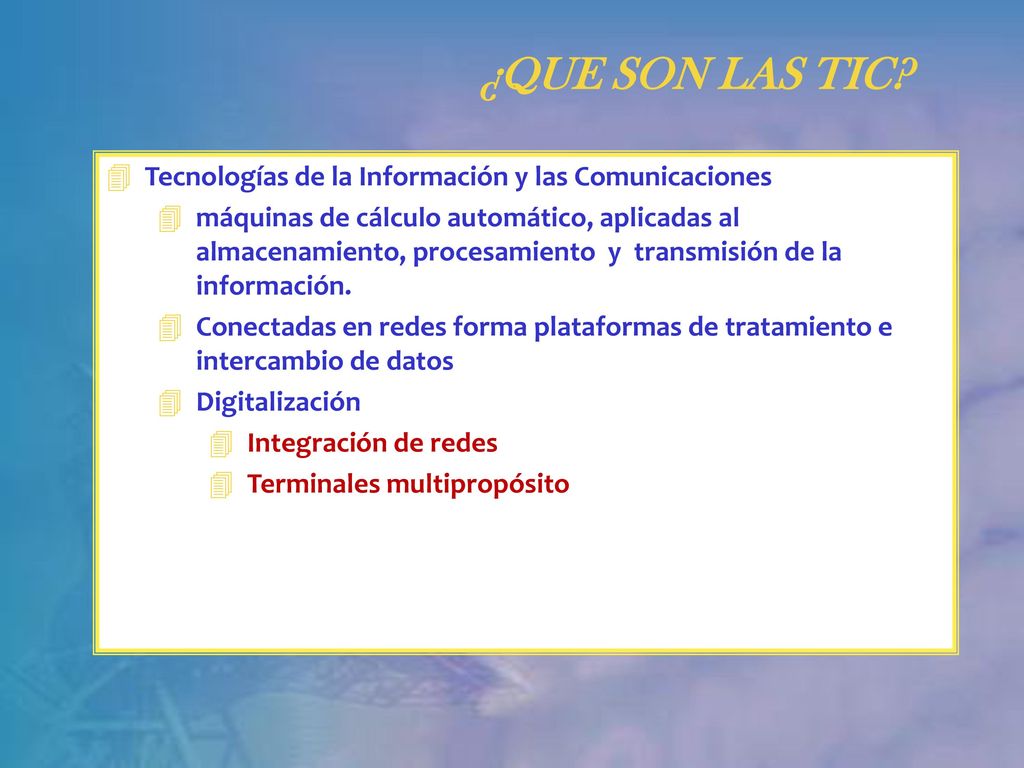 ¿QUE SON LAS TIC?

Tecnologías de la Información y las Comunicaciones

máquinas de cálculo automático, aplicadas al almacenamiento, procesamiento y transmisión de la información.

Conectadas en redes forma plataformas de tratamiento e intercambio de datos

Digitalización

Integración de redes

Terminales multipropósito